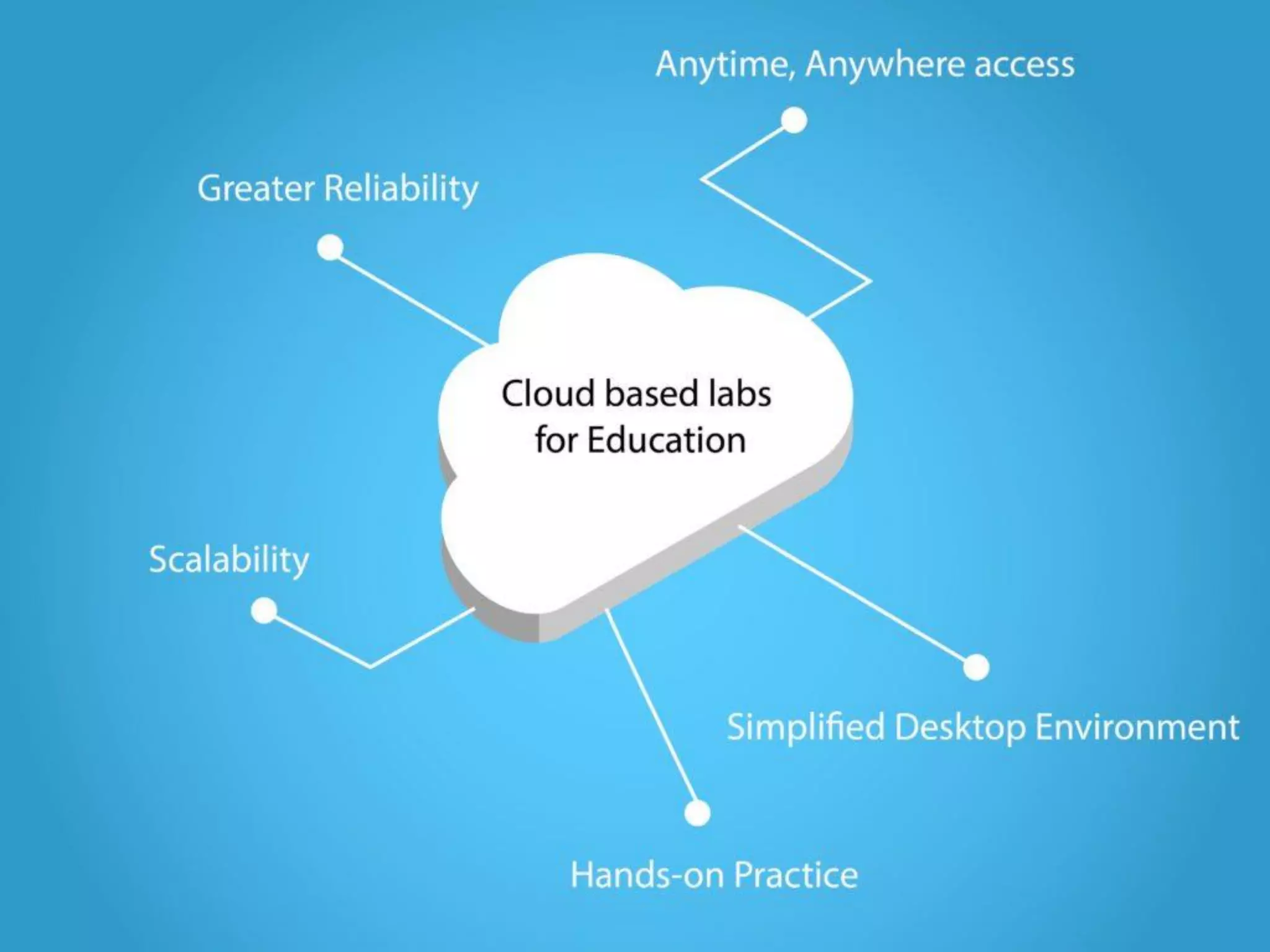 Anytime, Anywhere access

Greater Reliability

Cloud based labs for Education

Scalability

Simplified Desktop Environment

Hands-on Practice